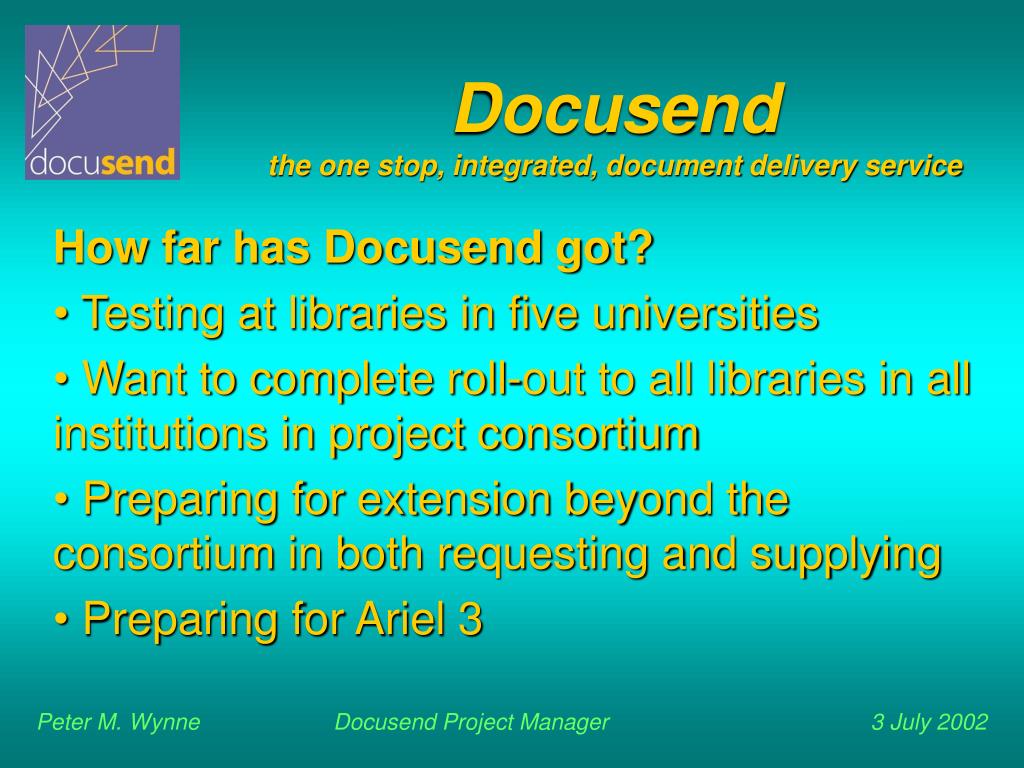 docusend

Docusend
the one stop, integrated, document delivery service

How far has Docusend got?

• Testing at libraries in five universities

• Want to complete roll-out to all libraries in all institutions in project consortium

• Preparing for extension beyond the consortium in both requesting and supplying

• Preparing for Ariel 3

Peter M. Wynne Docusend Project Manager 3 July 2002